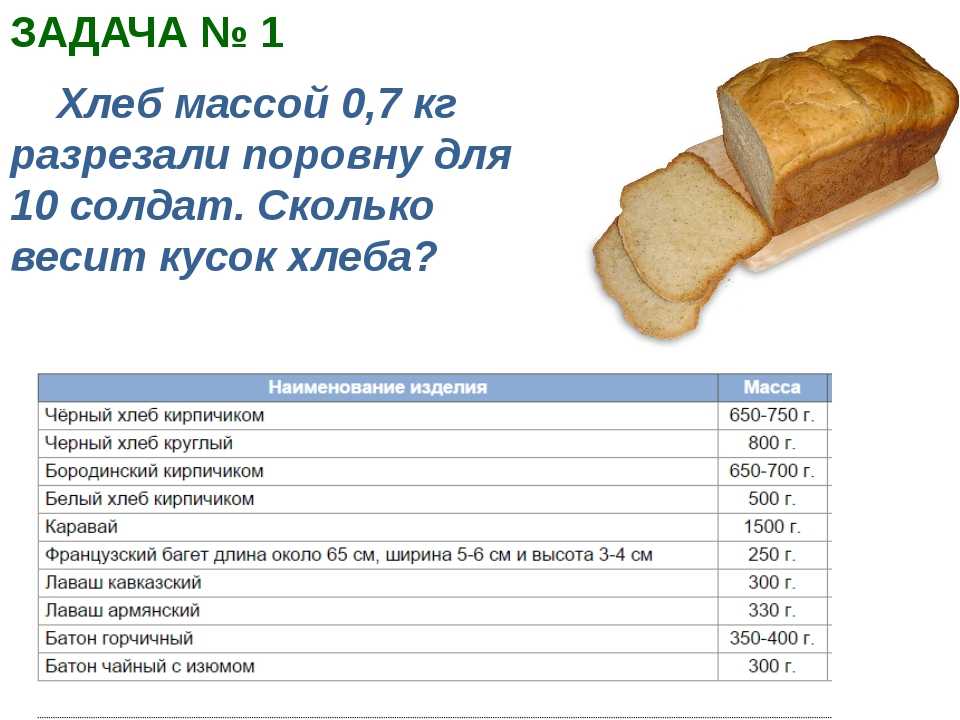 ЗАДАЧА № 1

Хлеб массой 0,7 кг разрезали поровну для 10 солдат. Сколько весит кусок хлеба?

| Наименование изделия | Масса |
|---|---|
| Чёрный хлеб кирпичиком | 650-750 г. |
| Черный хлеб круглый | 800 г. |
| Бородинский кирпичиком | 650-700 г. |
| Белый хлеб кирпичиком | 500 г. |
| Каравай | 1500 г. |
| Французский багет длина около 65 см, ширина 5-6 см и высота 3-4 см | 250 г. |
| Лаваш кавказский | 300 г. |
| Лаваш армянский | 330 г. |
| Батон горчичный | 350-400 г. |
| Батон чайный с изюмом | 300 г. |